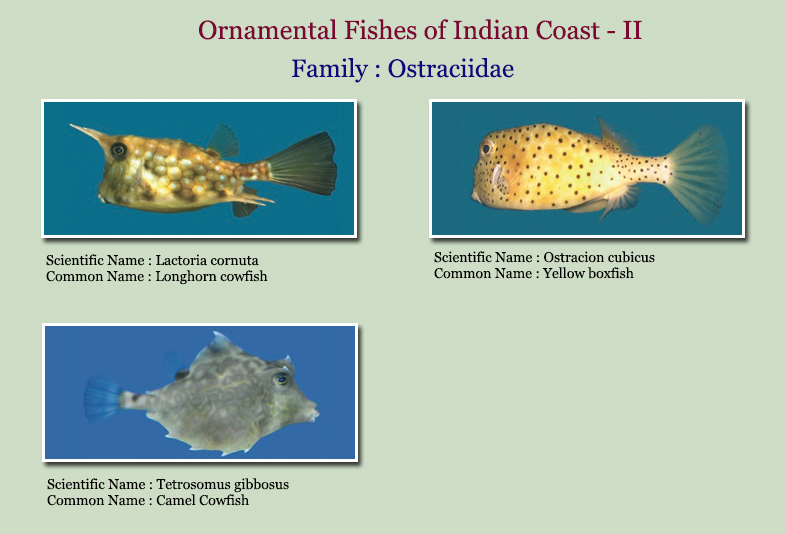 Ornamental Fishes of Indian Coast - II

Family : Ostraciidae

Scientific Name : Lactoria cornuta
Common Name : Longhorn cowfish

Scientific Name : Ostracion cubicus
Common Name : Yellow boxfish

Scientific Name : Tetrosomus gibbosus
Common Name : Camel Cowfish